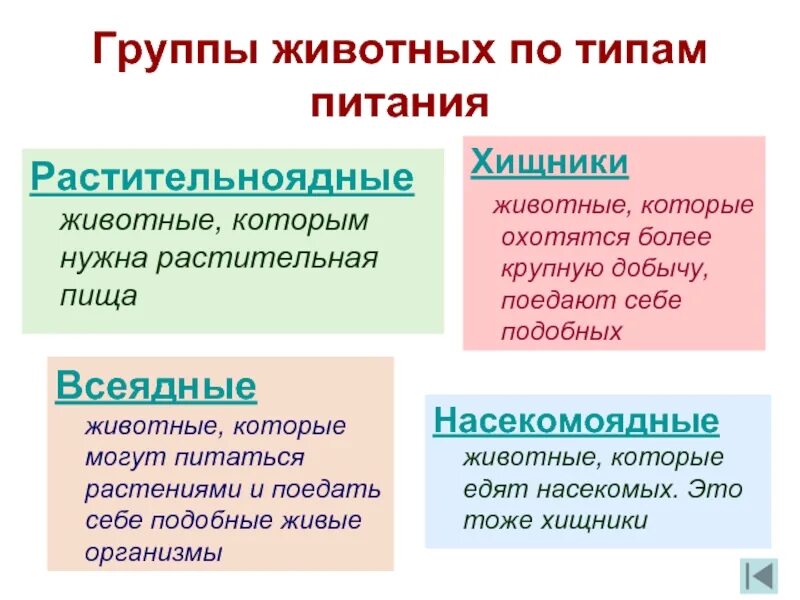 Группы животных по типам питания

Растительноядные
животные, которым нужна растительная пища

Хищники
животные, которые охотятся более крупную добычу, поедают себе подобных

Всеядные
животные, которые могут питаться растениями и поедать себе подобные живые организмы

Насекомоядные
животные, которые едят насекомых. Это тоже хищники